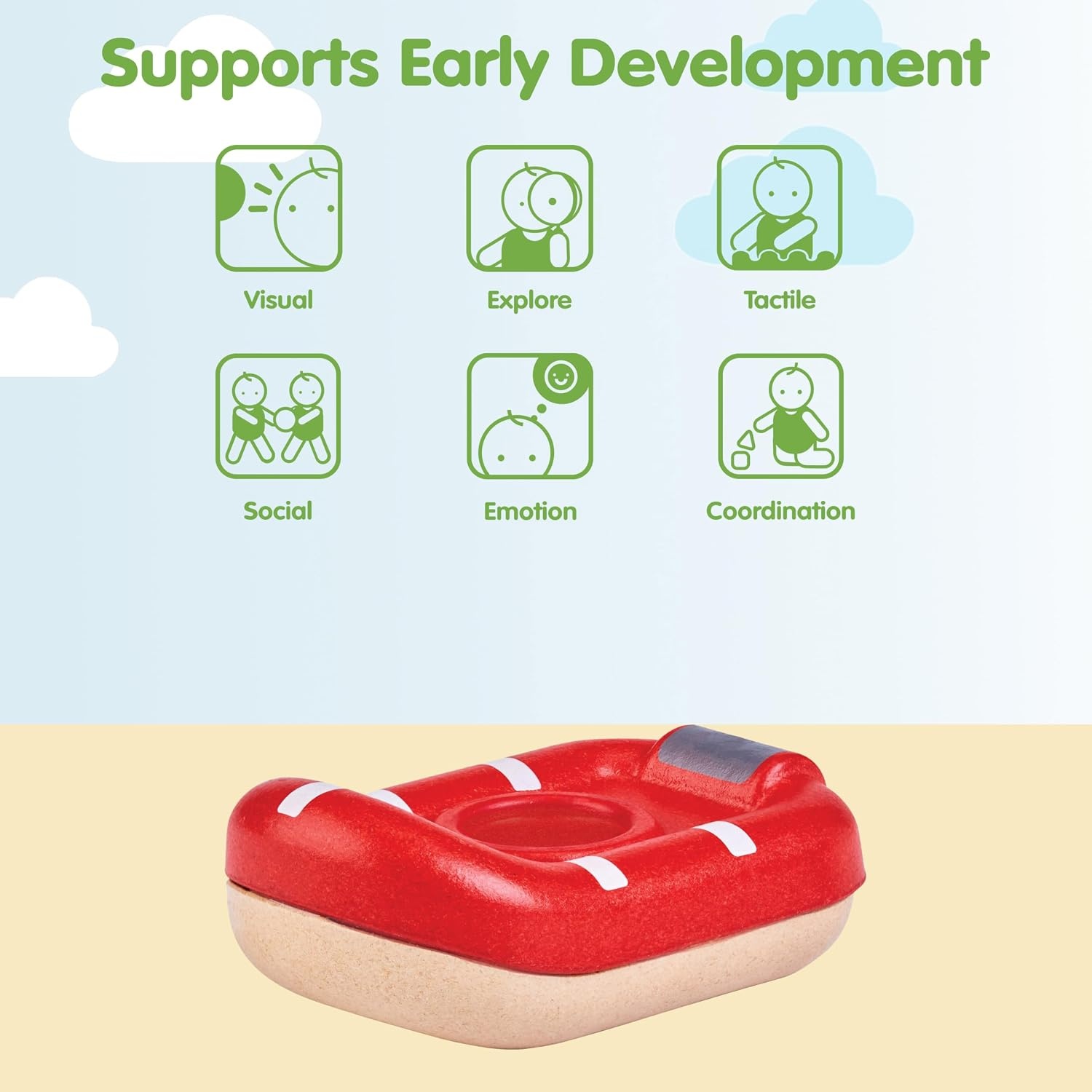 Supports Early Development

Visual

Explore

Tactile

Social

Emotion

Coordination